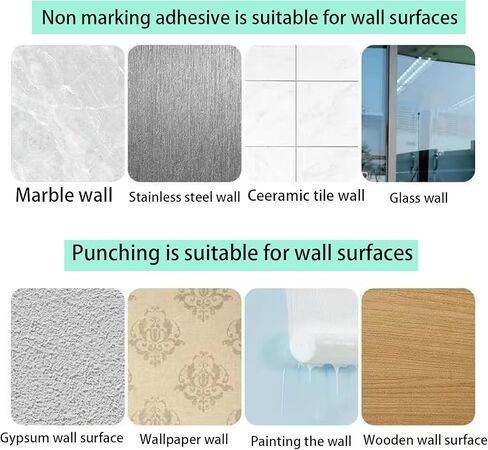 Non marking adhesive is suitable for wall surfaces

Marble wall

Stainless steel wall

Ceeramic tile wall

Glass wall

Punching is suitable for wall surfaces

Gypsum wall surface

Wallpaper wall

Painting the wall

Wooden wall surface